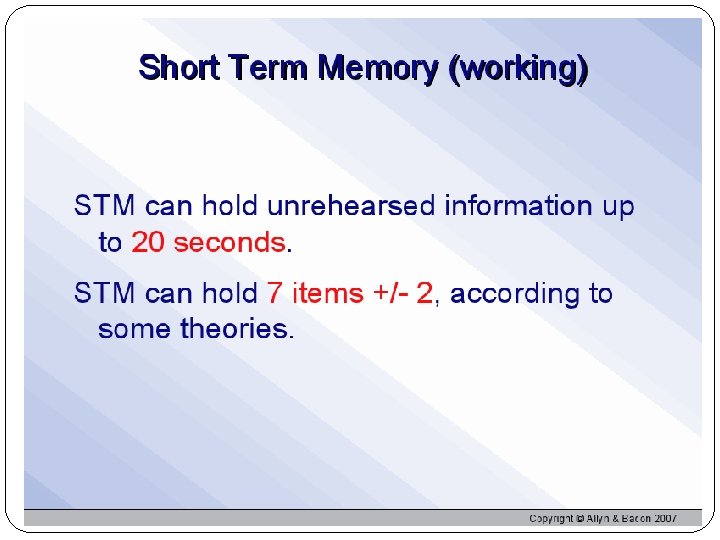 Short Term Memory (working)

STM can hold unrehearsed information up to 20 seconds.

STM can hold 7 items +/- 2, according to some theories.

Copyright © Allyn & Bacon 2007